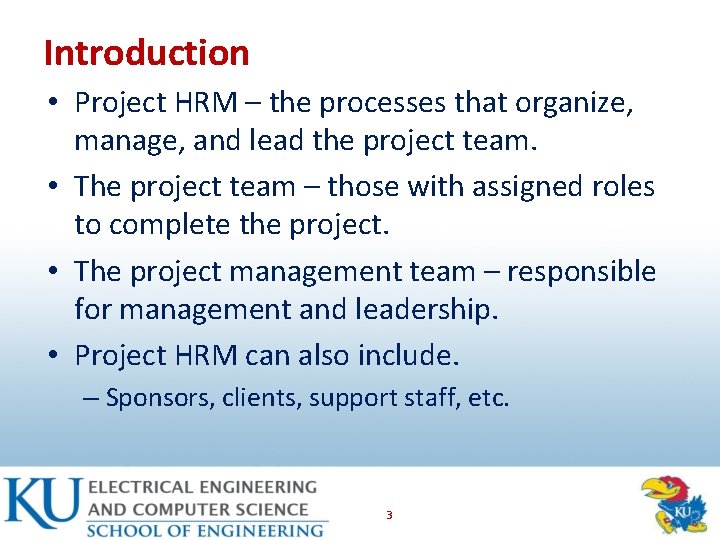 Introduction

• Project HRM – the processes that organize, manage, and lead the project team.

• The project team – those with assigned roles to complete the project.

• The project management team – responsible for management and leadership.

• Project HRM can also include.

– Sponsors, clients, support staff, etc.

KU ELECTRICAL ENGINEERING AND COMPUTER SCIENCE
SCHOOL OF ENGINEERING

3

KU